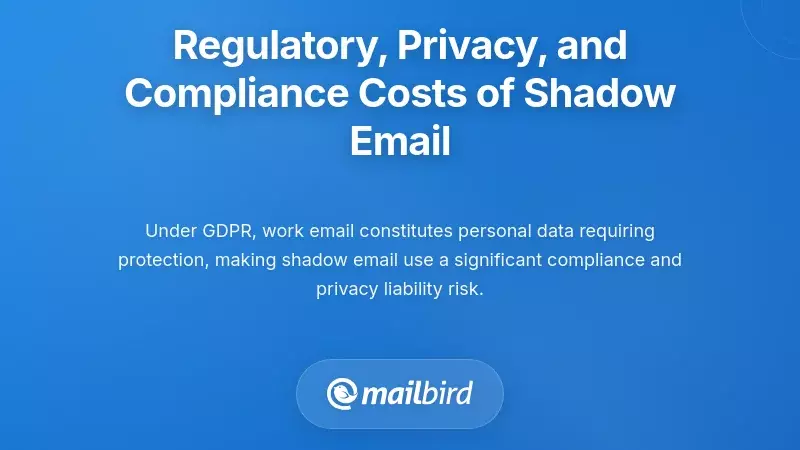 Regulatory, Privacy, and Compliance Costs of Shadow Email

Under GDPR, work email constitutes personal data requiring protection, making shadow email use a significant compliance and privacy liability risk.

mailbird